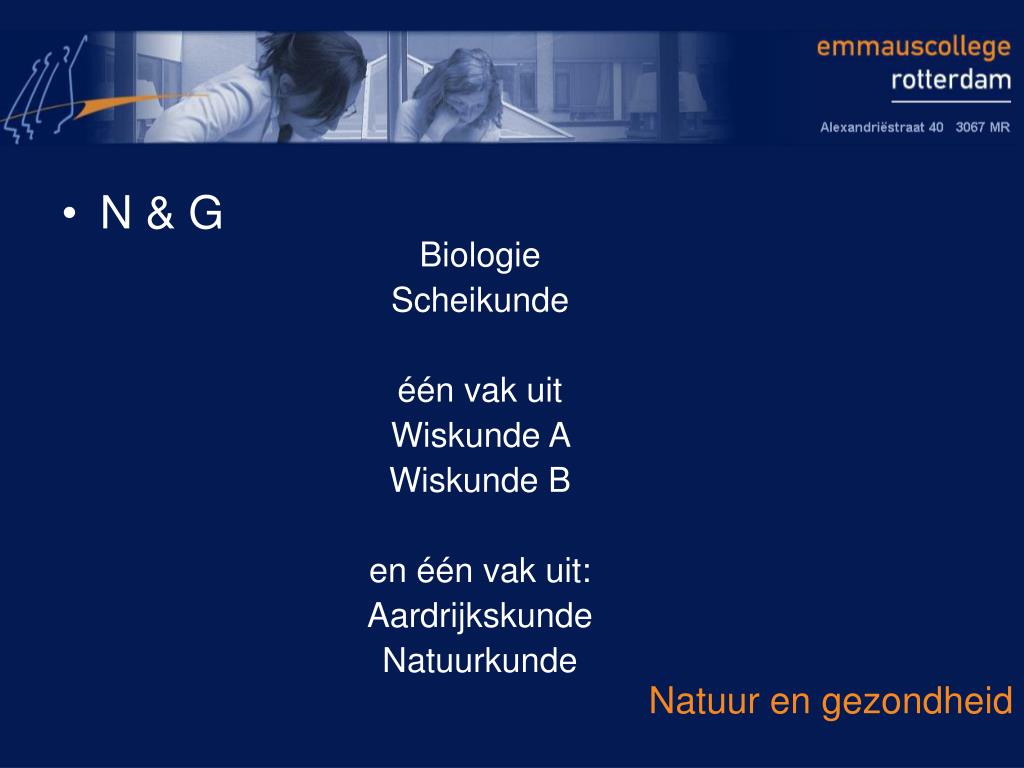 emmauscollege
rotterdam
Alexandriëstraat 40 3067 MR

• N & G

Biologie
Scheikunde

één vak uit
Wiskunde A
Wiskunde B

en één vak uit:
Aardrijkskunde
Natuurkunde

Natuur en gezondheid